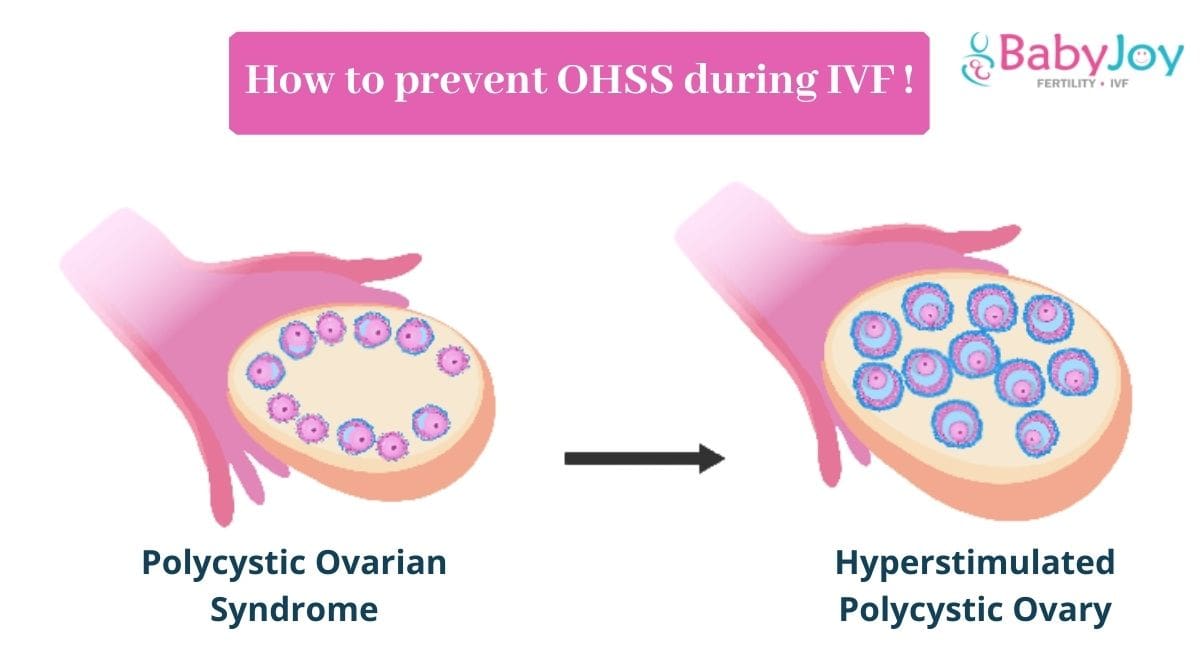 How to prevent OHSS during IVF !

BabyJoy
FERTILITY • IVF

Polycystic Ovarian Syndrome

Hyperstimulated Polycystic Ovary